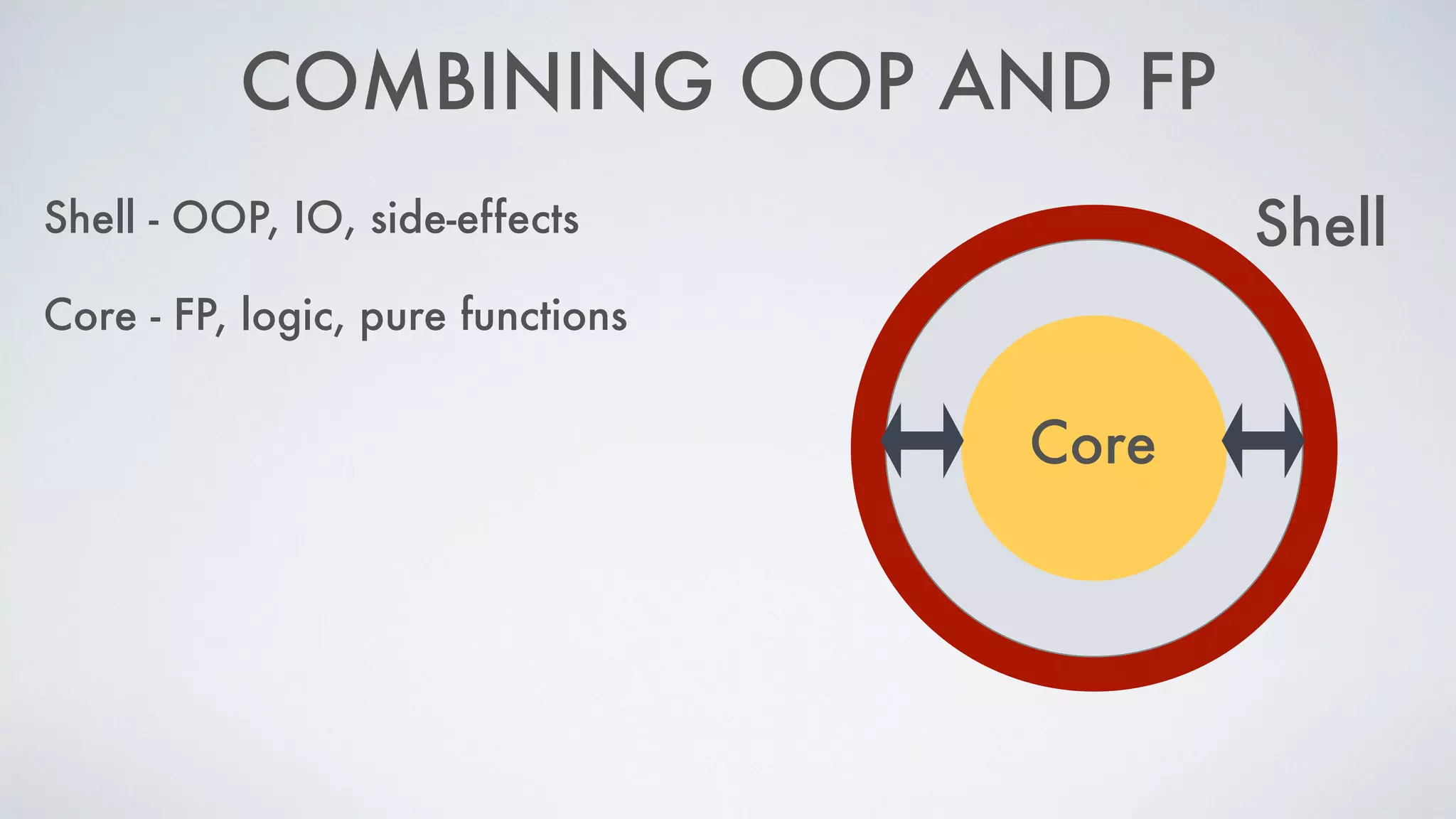 COMBINING OOP AND FP

Shell - OOP, IO, side-effects

Core - FP, logic, pure functions

Shell

Core